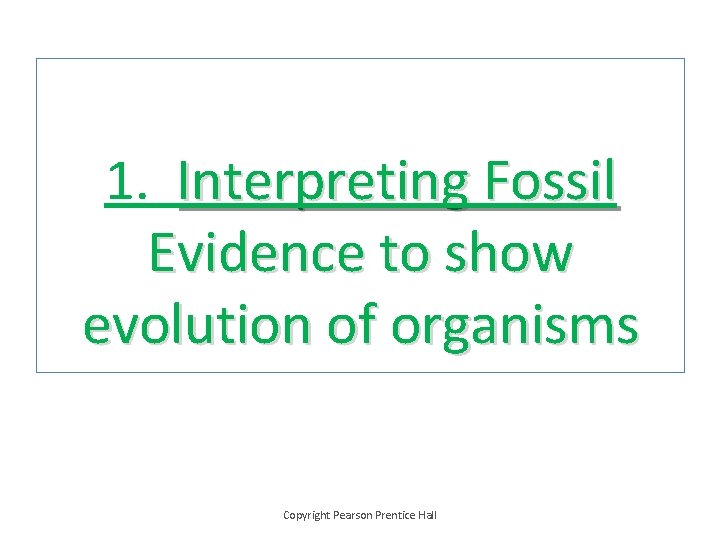 1. Interpreting Fossil Evidence to show evolution of organisms

Copyright Pearson Prentice Hall